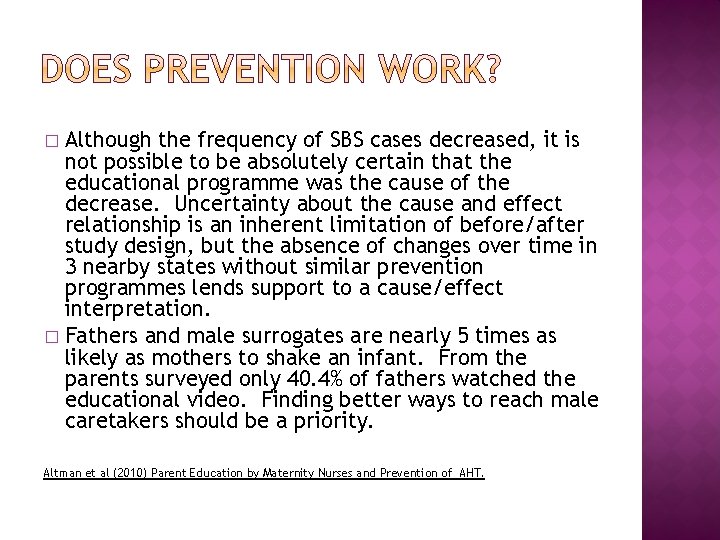 DOES PREVENTION WORK?

□ Although the frequency of SBS cases decreased, it is not possible to be absolutely certain that the educational programme was the cause of the decrease. Uncertainty about the cause and effect relationship is an inherent limitation of before/after study design, but the absence of changes over time in 3 nearby states without similar prevention programmes lends support to a cause/effect interpretation.

□ Fathers and male surrogates are nearly 5 times as likely as mothers to shake an infant. From the parents surveyed only 40.4% of fathers watched the educational video. Finding better ways to reach male caretakers should be a priority.

Altman et al (2010) Parent Education by Maternity Nurses and Prevention of AHT.